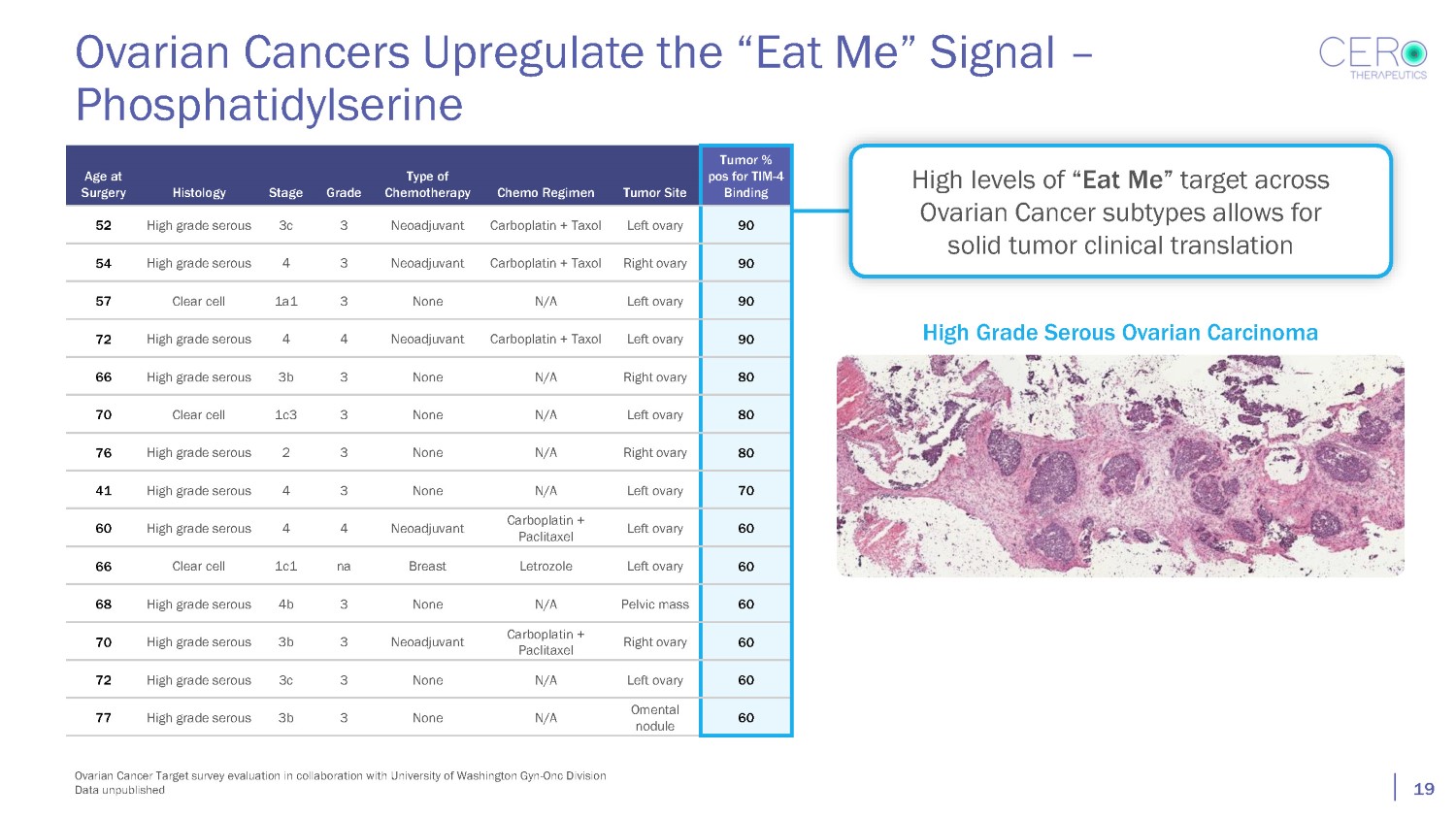 Ovarian Cancers Upregulate the “Eat Me” Signal – Phosphatidylserine

CERO
THERAPEUTICS

| Age at Surgery | Histology | Stage | Grade | Type of Chemotherapy | Chemo Regimen | Tumor Site | Tumor % pos for TIM-4 Binding |
|---|---|---|---|---|---|---|---|
| 52 | High grade serous | 3c | 3 | Neoadjuvant | Carboplatin + Taxol | Left ovary | 90 |
| 54 | High grade serous | 4 | 3 | Neoadjuvant | Carboplatin + Taxol | Right ovary | 90 |
| 57 | Clear cell | 1a1 | 3 | None | N/A | Left ovary | 90 |
| 72 | High grade serous | 4 | 4 | Neoadjuvant | Carboplatin + Taxol | Left ovary | 90 |
| 66 | High grade serous | 3b | 3 | None | N/A | Right ovary | 80 |
| 70 | Clear cell | 1c3 | 3 | None | N/A | Left ovary | 80 |
| 76 | High grade serous | 2 | 3 | None | N/A | Right ovary | 80 |
| 41 | High grade serous | 4 | 3 | None | N/A | Left ovary | 70 |
| 60 | High grade serous | 4 | 4 | Neoadjuvant | Carboplatin + Paclitaxel | Left ovary | 60 |
| 66 | Clear cell | 1c1 | na | Breast | Letrozole | Left ovary | 60 |
| 68 | High grade serous | 4b | 3 | None | N/A | Pelvic mass | 60 |
| 70 | High grade serous | 3b | 3 | Neoadjuvant | Carboplatin + Paclitaxel | Right ovary | 60 |
| 72 | High grade serous | 3c | 3 | None | N/A | Left ovary | 60 |
| 77 | High grade serous | 3b | 3 | None | N/A | Omental nodule | 60 |

High levels of “Eat Me” target across Ovarian Cancer subtypes allows for solid tumor clinical translation

High Grade Serous Ovarian Carcinoma

Ovarian Cancer Target survey evaluation in collaboration with University of Washington Gyn-Onc Division
Data unpublished

19